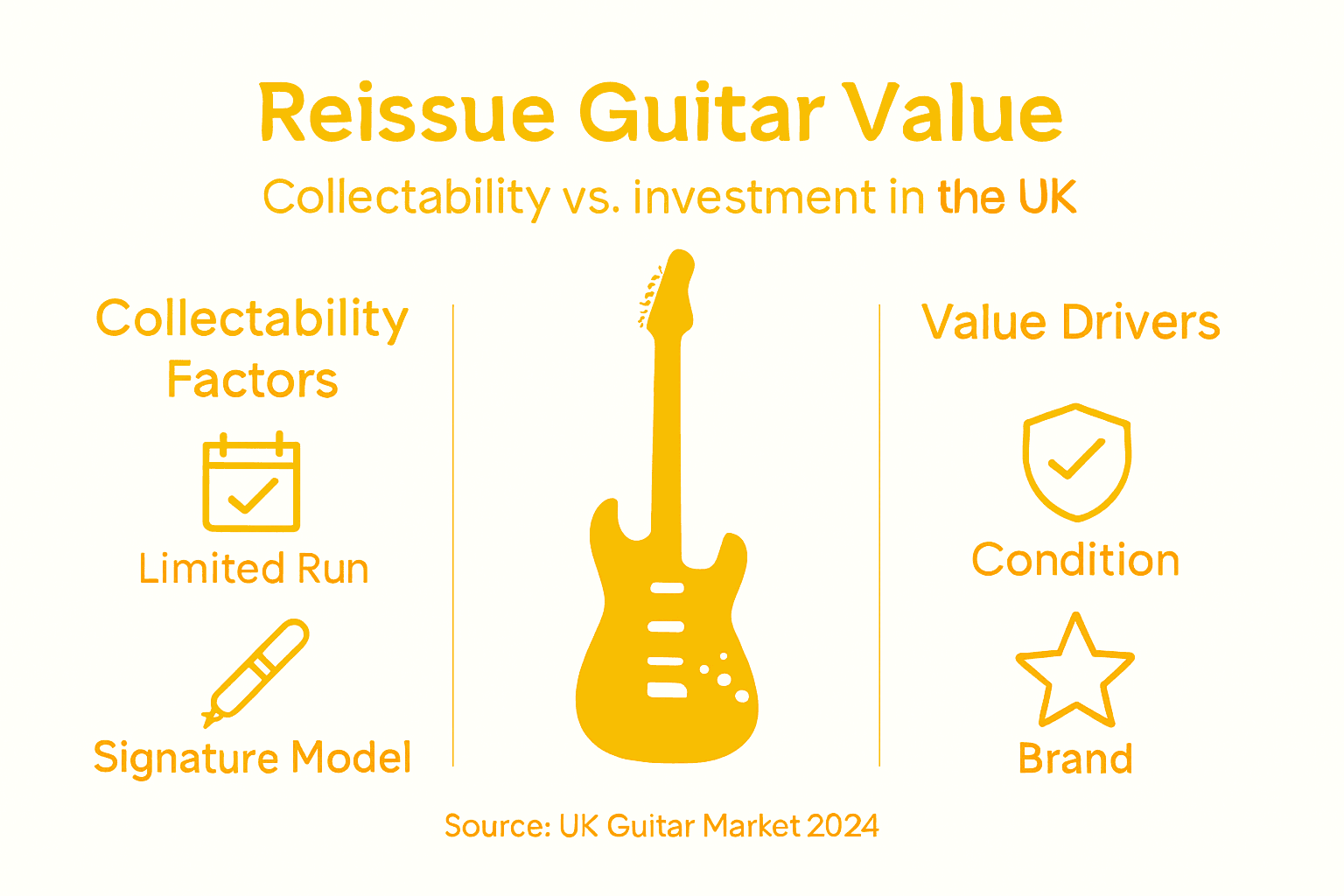 Reissue Guitar Value

Collectability vs. investment in the UK

Collectability Factors

Limited Run

Signature Model

Value Drivers

Condition

Brand

Source: UK Guitar Market 2024